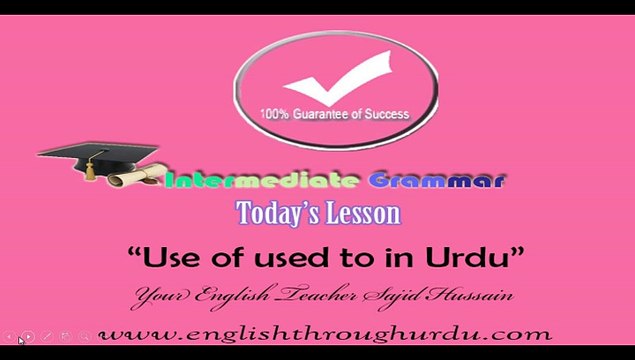 100% Guarantee of Success

Intermediate Grammar

Today's Lesson

"Use of used to in Urdu"

Your English Teacher Sajid Hussain

www.englishthroughurdu.com